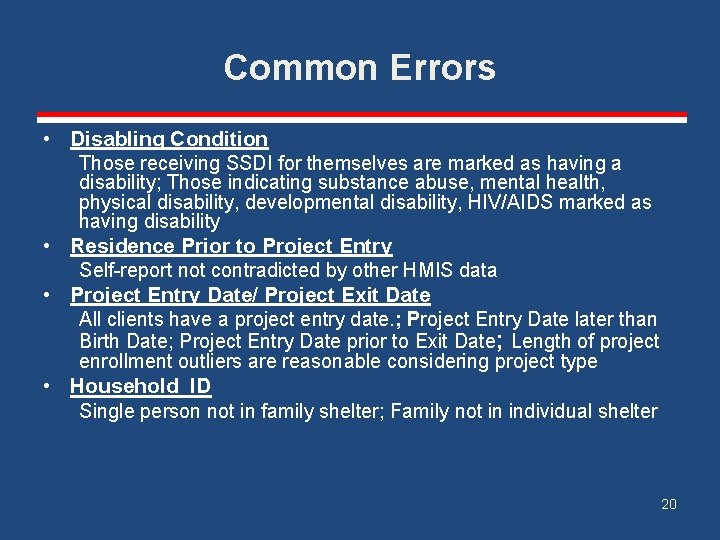 Common Errors

• Disabling Condition
Those receiving SSDI for themselves are marked as having a disability; Those indicating substance abuse, mental health, physical disability, developmental disability, HIV/AIDS marked as having disability

• Residence Prior to Project Entry
Self-report not contradicted by other HMIS data

• Project Entry Date/ Project Exit Date
All clients have a project entry date.; Project Entry Date later than Birth Date; Project Entry Date prior to Exit Date; Length of project enrollment outliers are reasonable considering project type

• Household ID
Single person not in family shelter; Family not in individual shelter

20